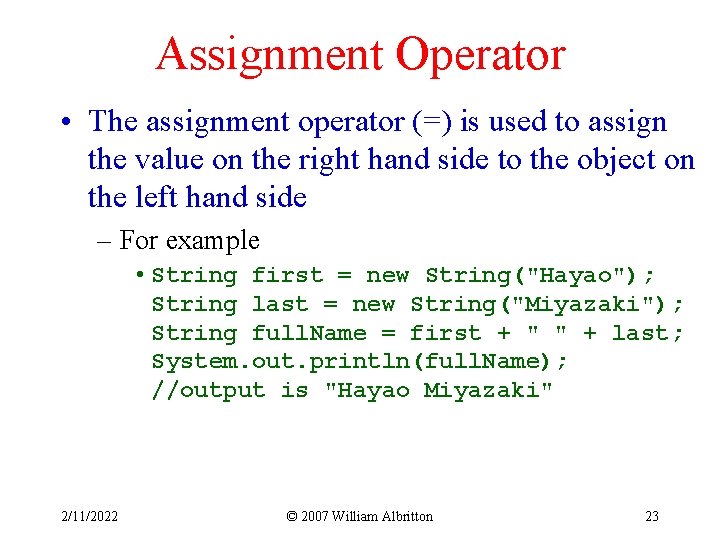 Assignment Operator

• The assignment operator (=) is used to assign the value on the right hand side to the object on the left hand side

– For example

• String first = new String("Hayao");
String last = new String("Miyazaki");
String fullName = first + " " + last;
System.out.println(fullName);
//output is "Hayao Miyazaki"

2/11/2022

© 2007 William Albritton

23